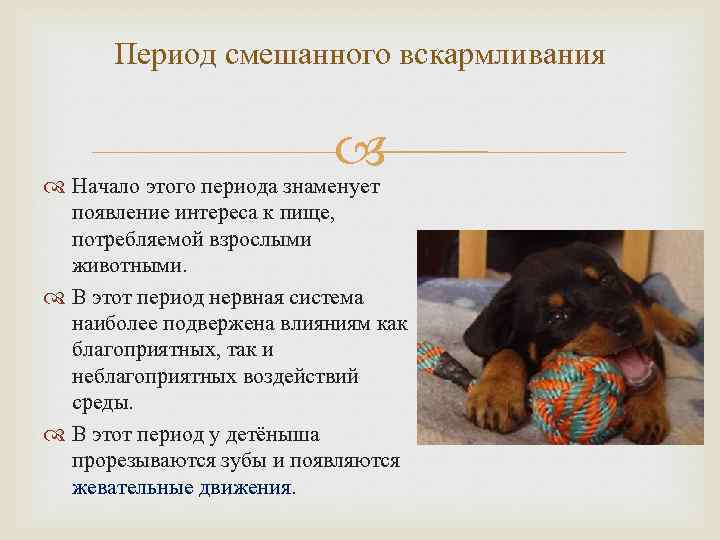 Период смешанного вскармливания

Начало этого периода знаменует появление интереса к пище, потребляемой взрослыми животными.

В этот период нервная система наиболее подвержена влияниям как благоприятных, так и неблагоприятных воздействий среды.

В этот период у детёныша прорезываются зубы и появляются жевательные движения.